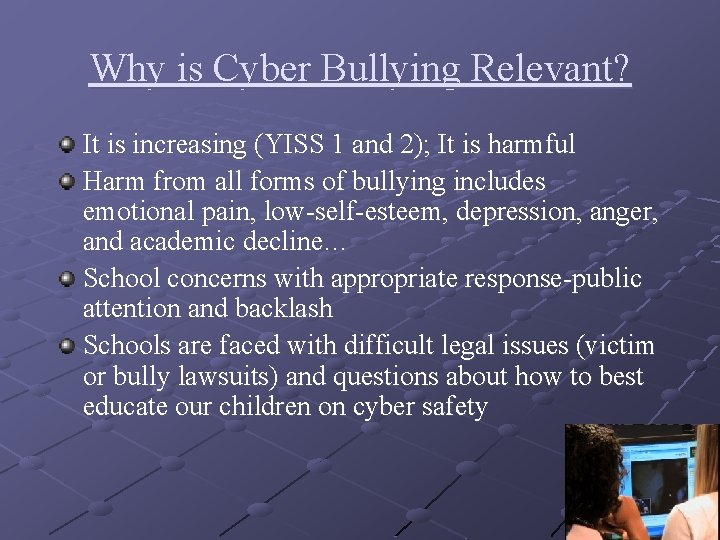 Why is Cyber Bullying Relevant?

• It is increasing (YISS 1 and 2); It is harmful
• Harm from all forms of bullying includes emotional pain, low-self-esteem, depression, anger, and academic decline…
• School concerns with appropriate response-public attention and backlash
• Schools are faced with difficult legal issues (victim or bully lawsuits) and questions about how to best educate our children on cyber safety